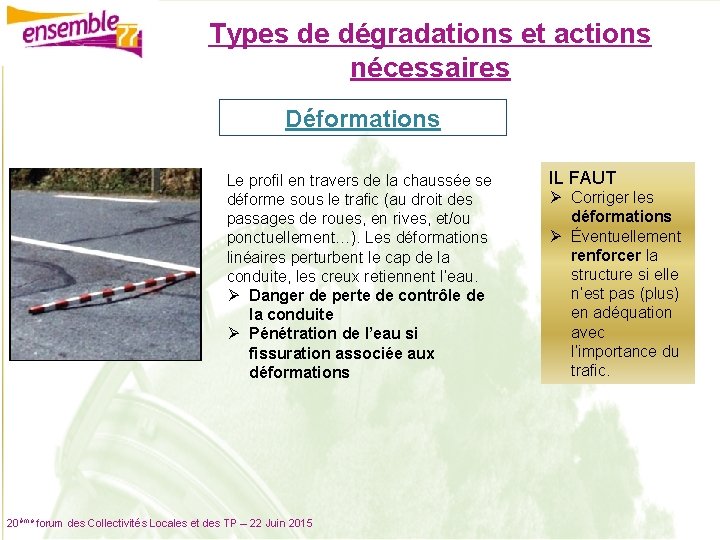 ensemble 77

Types de dégradations et actions nécessaires

Déformations

Le profil en travers de la chaussée se déforme sous le trafic (au droit des passages de roues, en rives, et/ou ponctuellement…). Les déformations linéaires perturbent le cap de la conduite, les creux retiennent l'eau.
➢ Danger de perte de contrôle de la conduite
➢ Pénétration de l'eau si fissuration associée aux déformations

IL FAUT
➢ Corriger les déformations
➢ Éventuellement renforcer la structure si elle n'est pas (plus) en adéquation avec l'importance du trafic.

20ème forum des Collectivités Locales et des TP – 22 Juin 2015